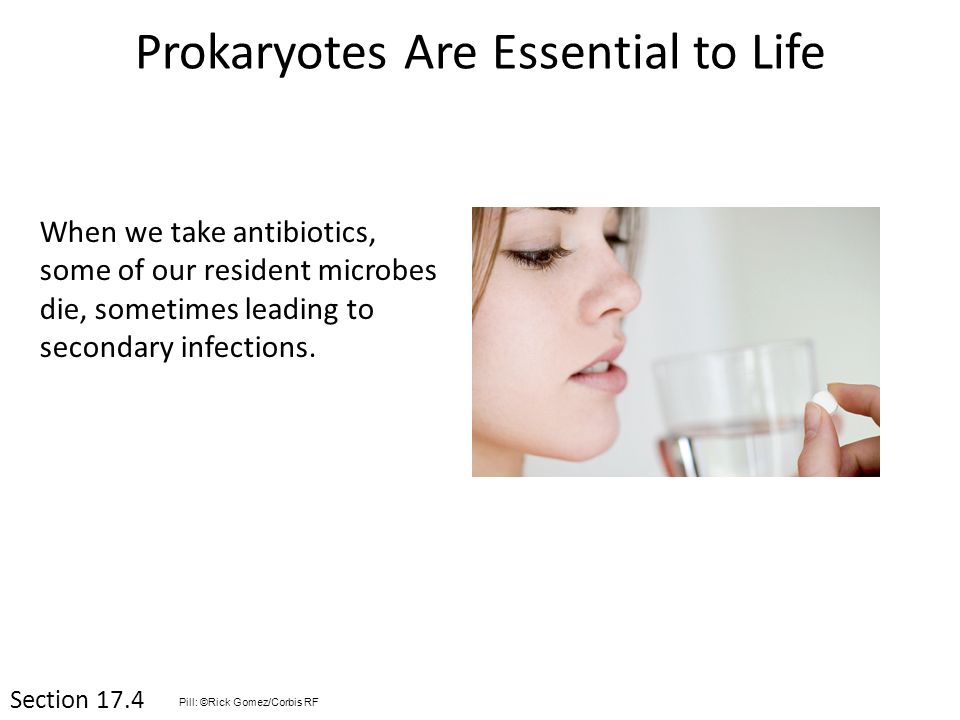 Prokaryotes Are Essential to Life

When we take antibiotics, some of our resident microbes die, sometimes leading to secondary infections.

Section 17.4

Pill: ©Rick Gomez/Corbis RF